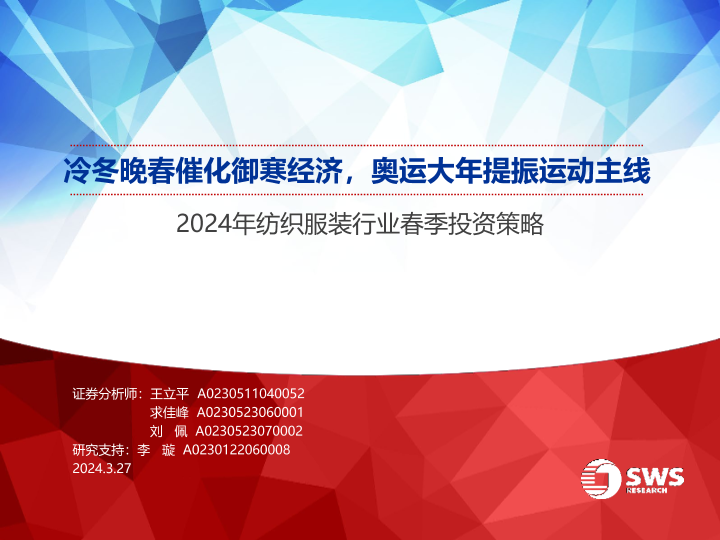 冷冬晚春催化御寒经济，奥运大年提振运动主线

2024年纺织服装行业春季投资策略

证券分析师：王立平 A0230511040052
求佳峰 A0230523060001
刘 佩 A0230523070002
研究支持：李 璇 A0230122060008
2024.3.27

SWS RESEARCH